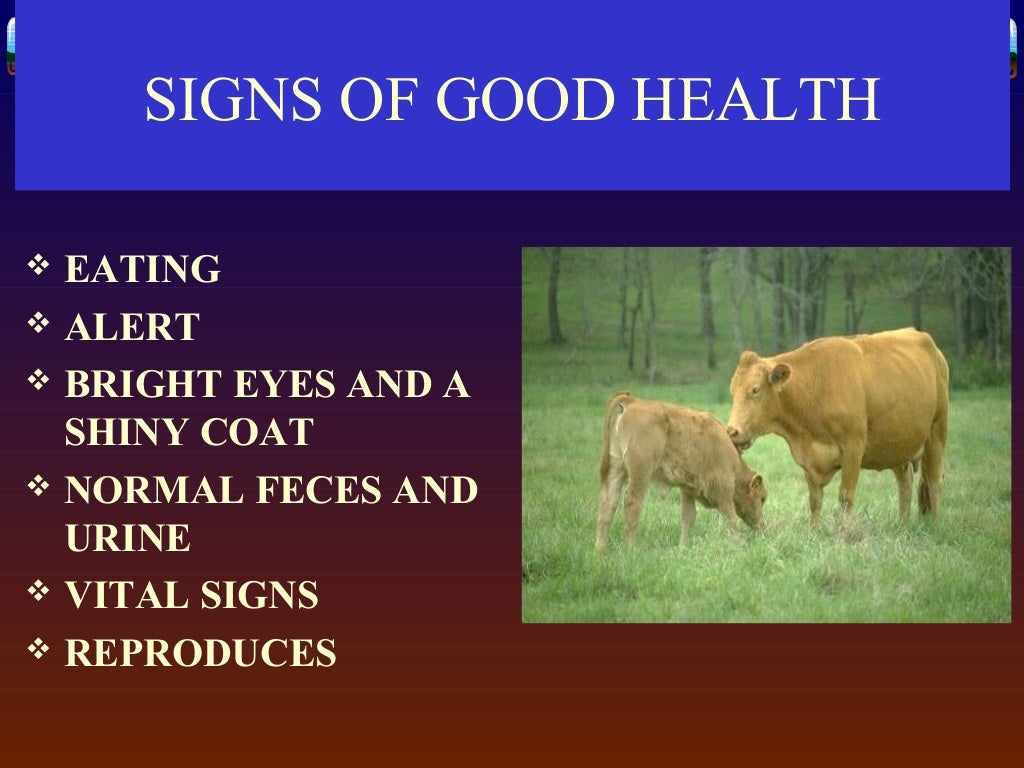 SIGNS OF GOOD HEALTH

❖ EATING
❖ ALERT
❖ BRIGHT EYES AND A SHINY COAT
❖ NORMAL FECES AND URINE
❖ VITAL SIGNS
❖ REPRODUCES